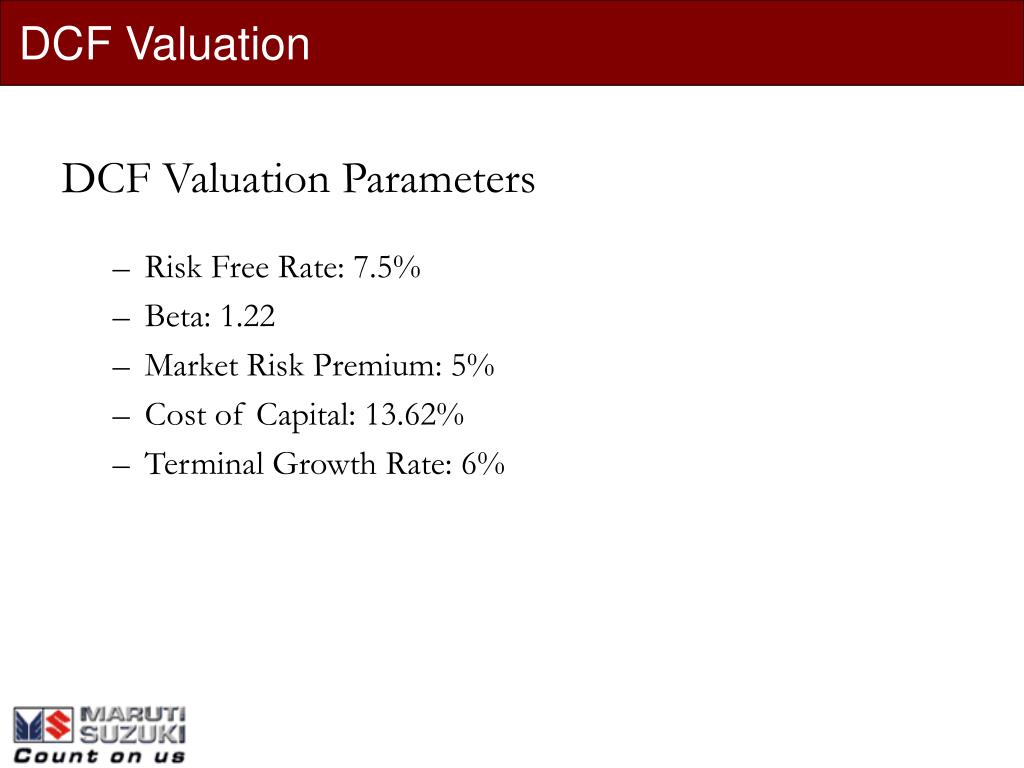 DCF Valuation

DCF Valuation Parameters

– Risk Free Rate: 7.5%
– Beta: 1.22
– Market Risk Premium: 5%
– Cost of Capital: 13.62%
– Terminal Growth Rate: 6%

MARUTI SUZUKI
Count on us